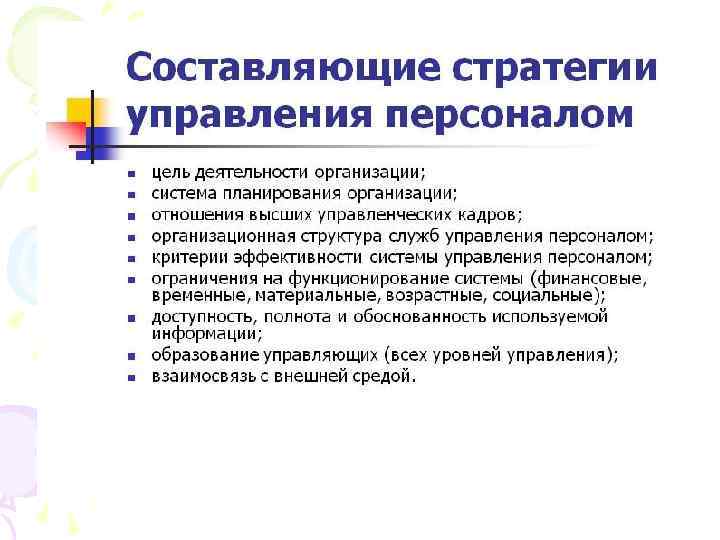 Составляющие стратегии управления персоналом

- цель деятельности организации;
- система планирования организации;
- отношения высших управленческих кадров;
- организационная структура служб управления персоналом;
- критерии эффективности системы управления персоналом;
- ограничения на функционирование системы (финансовые, временные, материальные, возрастные, социальные);
- доступность, полнота и обоснованность используемой информации;
- образование управляющих (всех уровней управления);
- взаимосвязь с внешней средой.